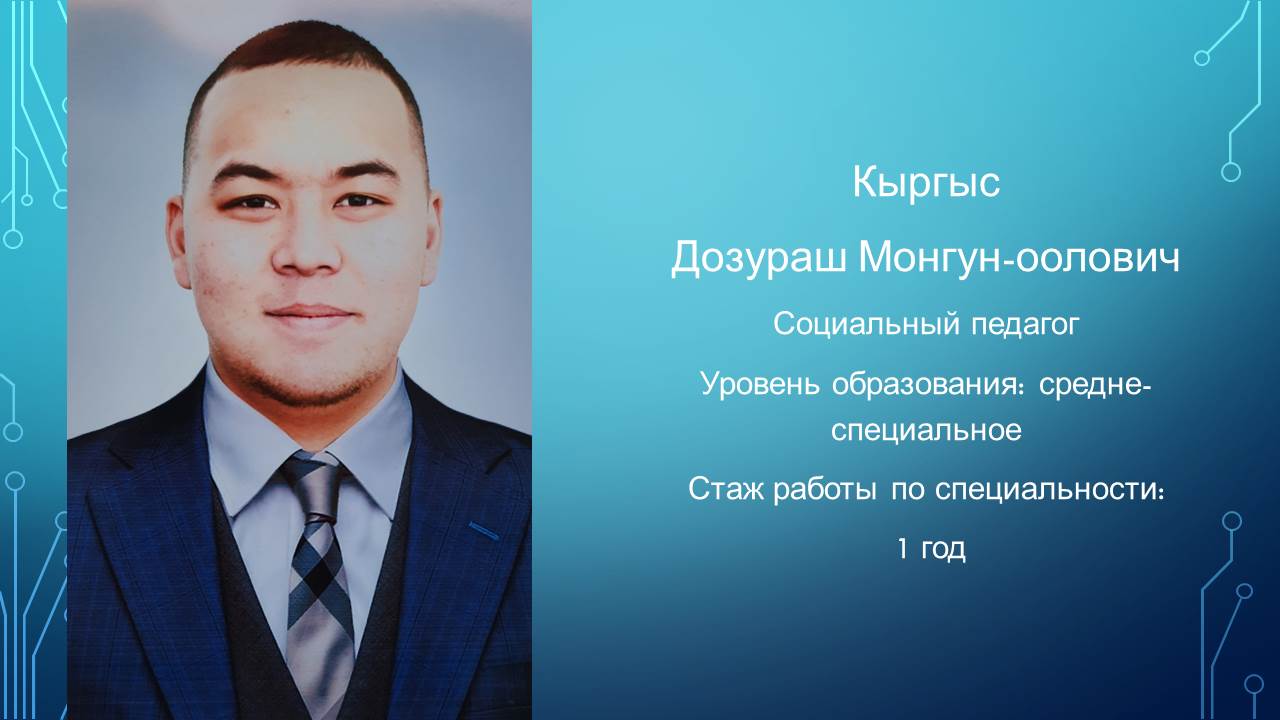 Кыргыс

Дозураш Монгун-оолович

Социальный педагог

Уровень образования: средне-специальное

Стаж работы по специальности:

1 год